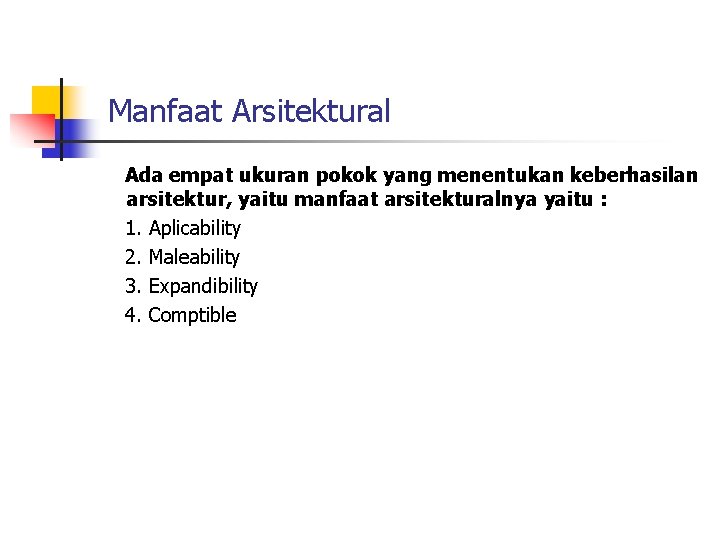 Manfaat Arsitektural

Ada empat ukuran pokok yang menentukan keberhasilan arsitektur, yaitu manfaat arsitekturalnya yaitu :

1. Aplicability
2. Maleability
3. Expandibility
4. Comptible